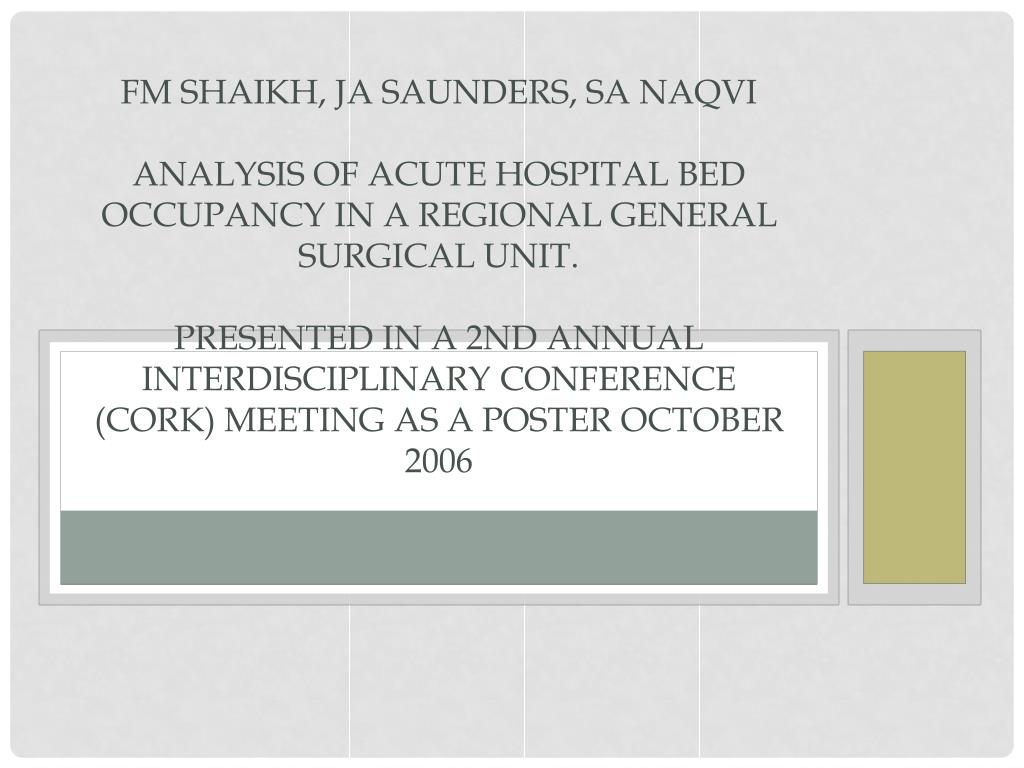 FM SHAIKH, JA SAUNDERS, SA NAQVI

ANALYSIS OF ACUTE HOSPITAL BED OCCUPANCY IN A REGIONAL GENERAL SURGICAL UNIT.

PRESENTED IN A 2ND ANNUAL INTERDISCIPLINARY CONFERENCE (CORK) MEETING AS A POSTER OCTOBER 2006